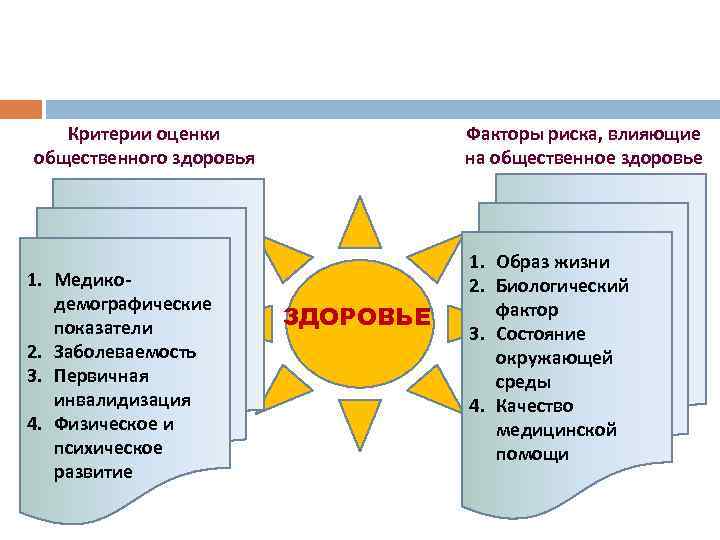 Критерии оценки общественного здоровья

1. Медико-демографические показатели
2. Заболеваемость
3. Первичная инвалидизация
4. Физическое и психическое развитие

ЗДОРОВЬЕ

Факторы риска, влияющие на общественное здоровье

1. Образ жизни
2. Биологический фактор
3. Состояние окружающей среды
4. Качество медицинской помощи